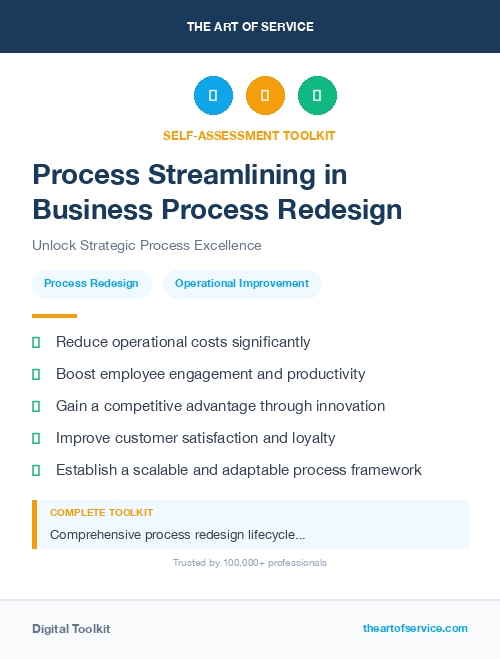 THE ART OF SERVICE

SELF-ASSESSMENT TOOLKIT

Process Streamlining in Business Process Redesign

Unlock Strategic Process Excellence

Process Redesign

Operational Improvement

Reduce operational costs significantly

Boost employee engagement and productivity

Gain a competitive advantage through innovation

Improve customer satisfaction and loyalty

Establish a scalable and adaptable process framework

COMPLETE TOOLKIT

Comprehensive process redesign lifecycle...

Trusted by 100,000+ professionals

Digital Toolkit

theartofservice.com